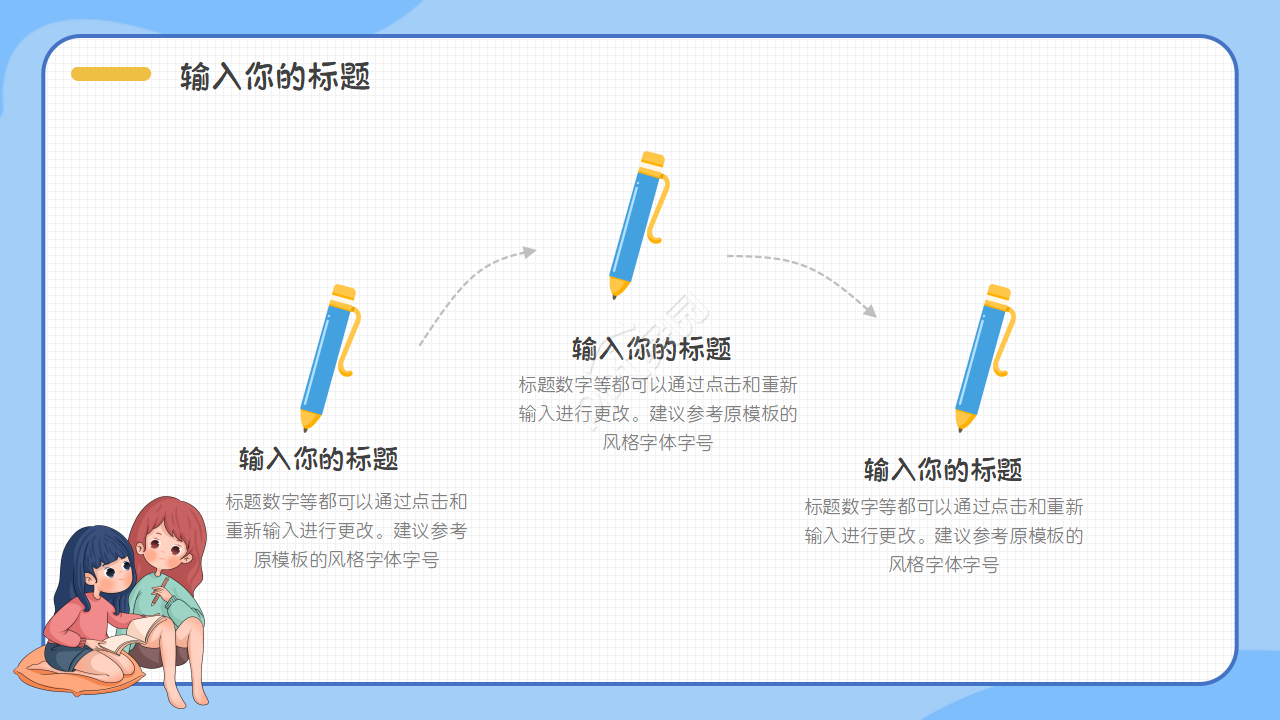 输入你的标题

输入你的标题

标题数字等都可以通过点击和重新输入进行更改。建议参考原模板的风格字体字号

输入你的标题

标题数字等都可以通过点击和重新输入进行更改。建议参考原模板的风格字体字号

输入你的标题

标题数字等都可以通过点击和重新输入进行更改。建议参考原模板的风格字体字号